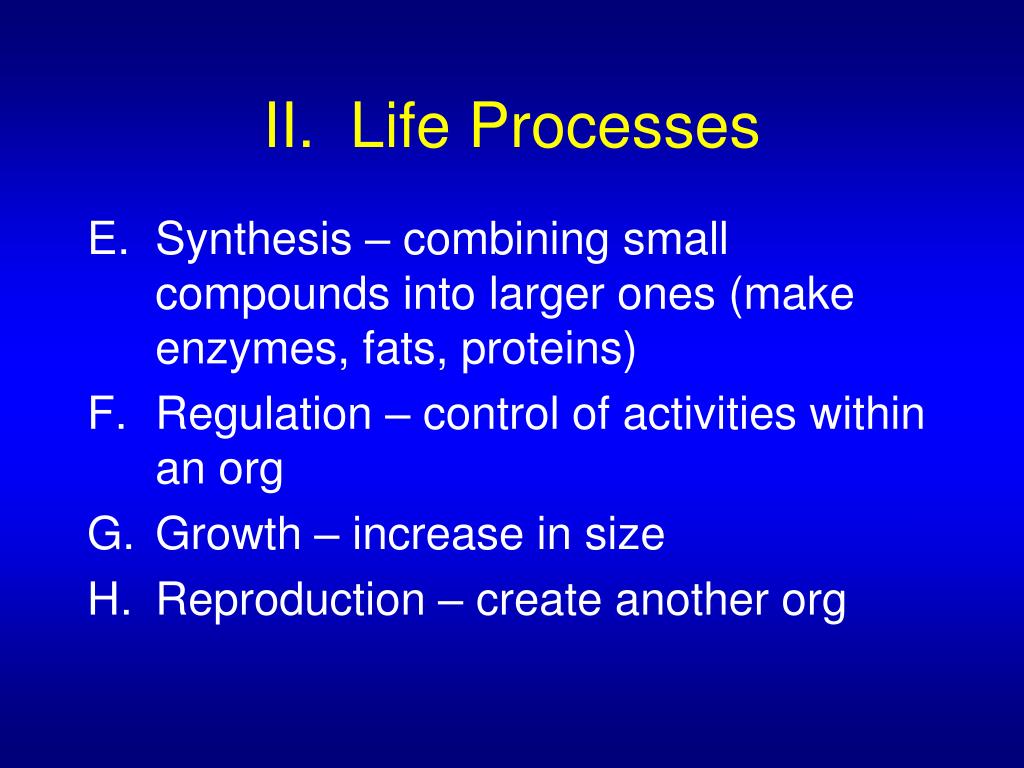 II. Life Processes

E. Synthesis – combining small compounds into larger ones (make enzymes, fats, proteins)
F. Regulation – control of activities within an org
G. Growth – increase in size
H. Reproduction – create another org